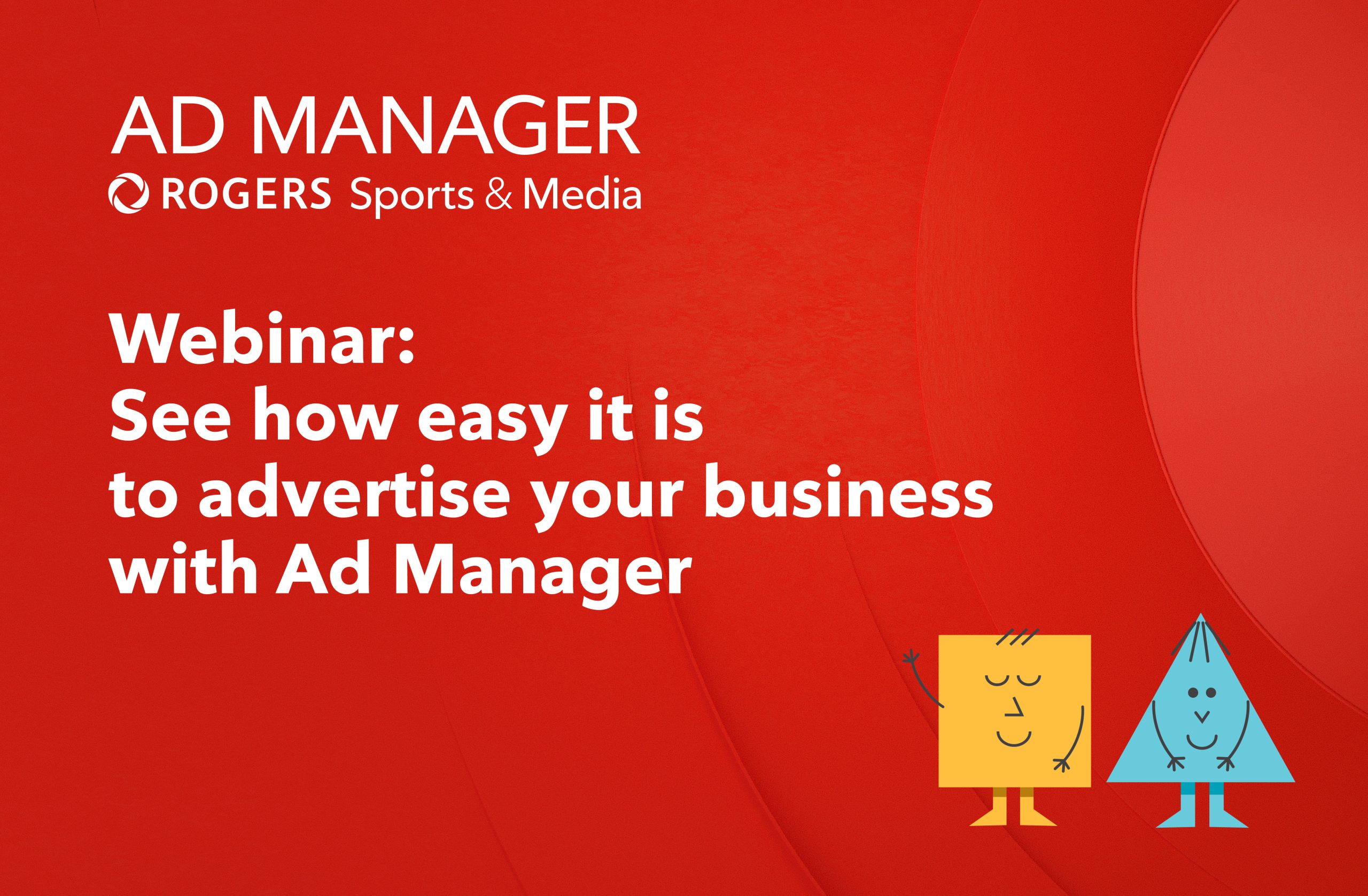 AD MANAGER
ROGERS Sports & Media

Webinar:
See how easy it is to advertise your business with Ad Manager